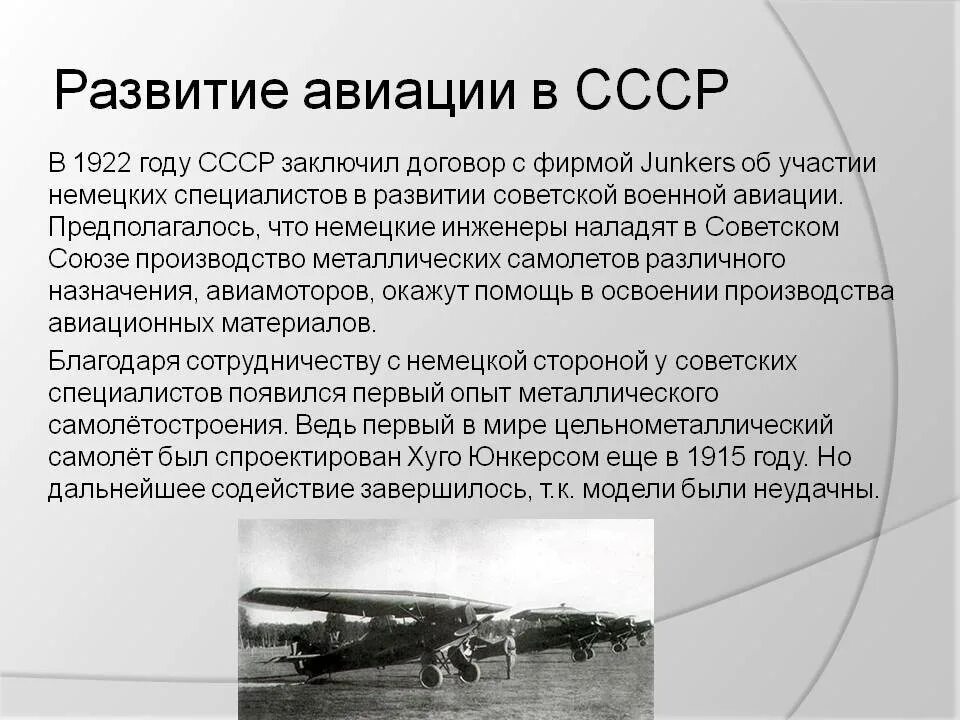 Развитие авиации в СССР

В 1922 году СССР заключил договор с фирмой Junkers об участии немецких специалистов в развитии советской военной авиации. Предполагалось, что немецкие инженеры наладят в Советском Союзе производство металлических самолетов различного назначения, авиамоторов, окажут помощь в освоении производства авиационных материалов.

Благодаря сотрудничеству с немецкой стороной у советских специалистов появился первый опыт металлического самолётостроения. Ведь первый в мире цельнометаллический самолёт был спроектирован Хуго Юнкерсом еще в 1915 году. Но дальнейшее содействие завершилось, т.к. модели были неудачны.